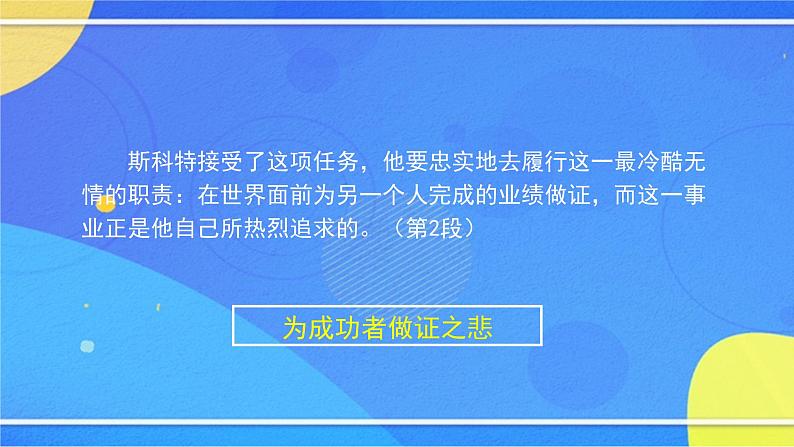 斯科特接受了这项任务，他要忠实地去履行这一最冷酷无情的职责：在世界面前为另一个人完成的业绩做证，而这一事业正是他自己所热烈追求的。（第2段）

为成功者做证之悲